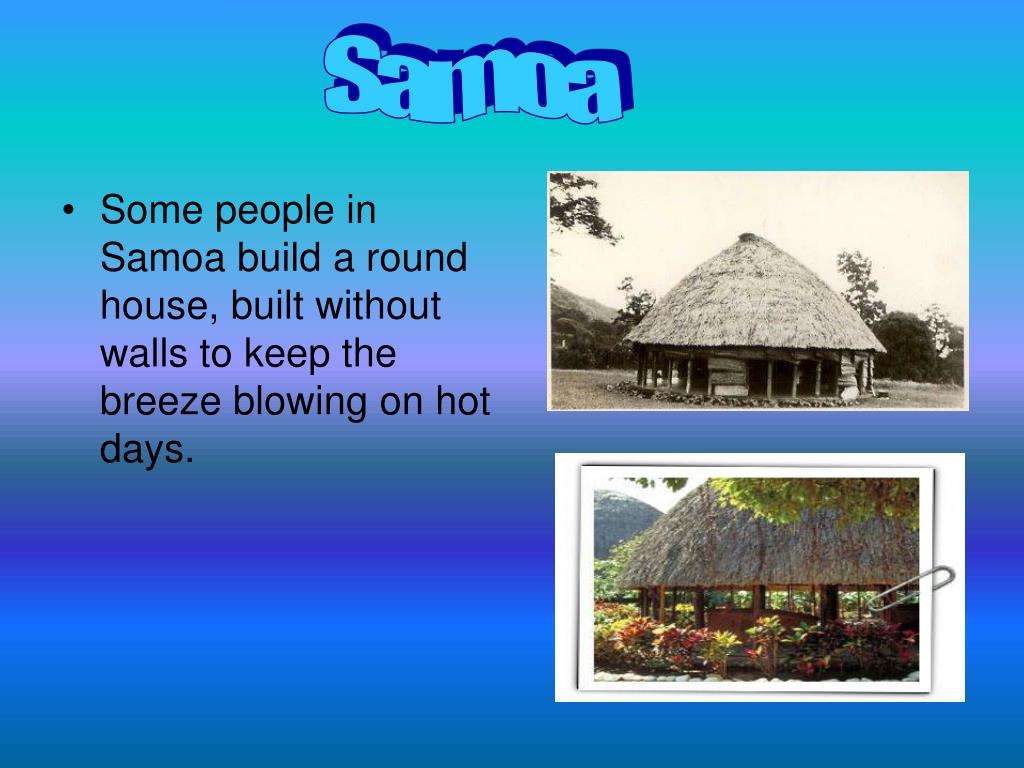 Samoa

• Some people in Samoa build a round house, built without walls to keep the breeze blowing on hot days.